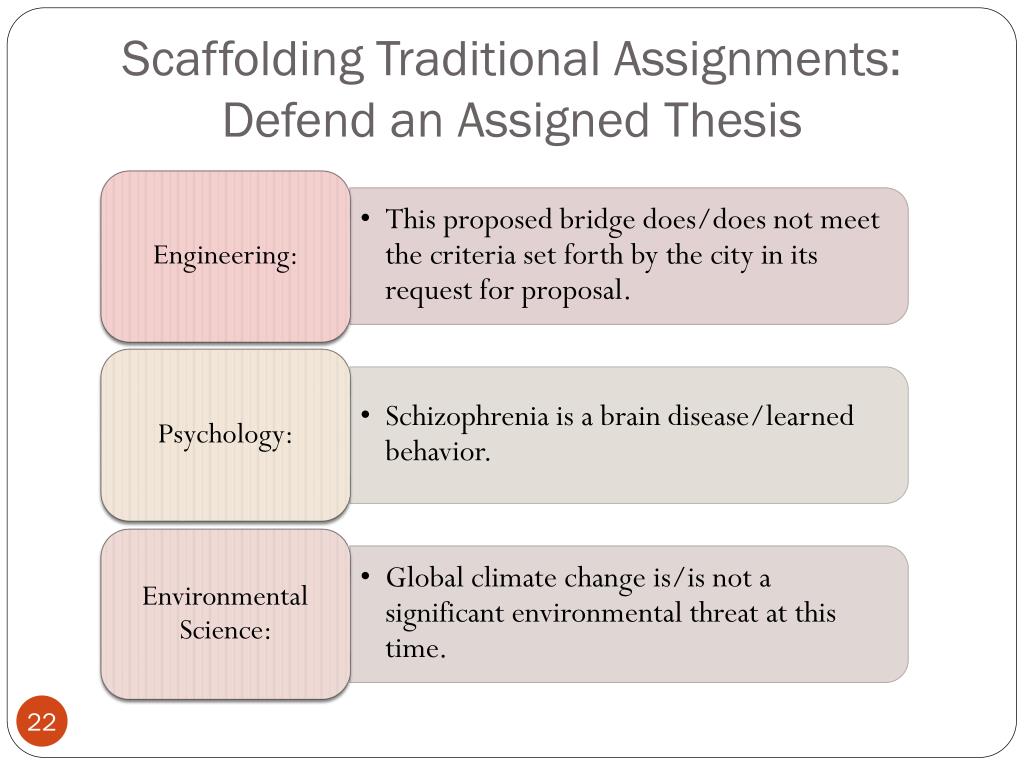 Scaffolding Traditional Assignments: Defend an Assigned Thesis

Engineering:

• This proposed bridge does/does not meet the criteria set forth by the city in its request for proposal.

Psychology:

• Schizophrenia is a brain disease/learned behavior.

Environmental Science:

• Global climate change is/is not a significant environmental threat at this time.

22